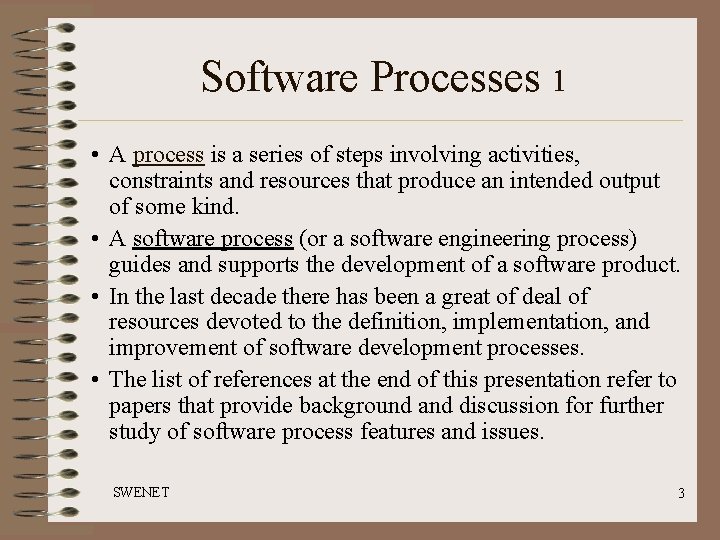 Software Processes 1

• A process is a series of steps involving activities, constraints and resources that produce an intended output of some kind.

• A software process (or a software engineering process) guides and supports the development of a software product.

• In the last decade there has been a great of deal of resources devoted to the definition, implementation, and improvement of software development processes.

• The list of references at the end of this presentation refer to papers that provide background and discussion for further study of software process features and issues.

SWENET

3